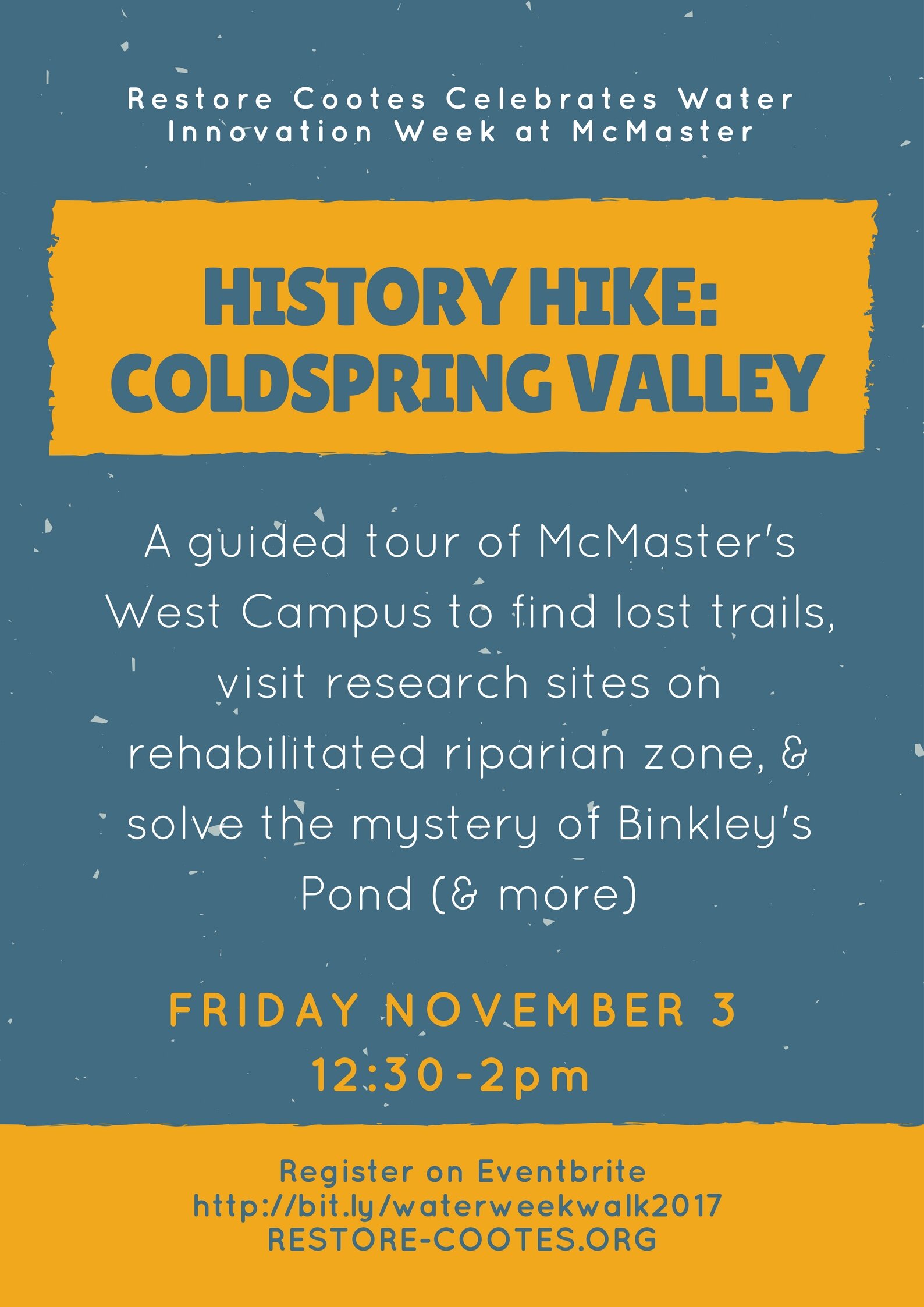 Restore Cootes Celebrates Water Innovation Week at McMaster

HISTORY HIKE: COLDSPRING VALLEY

A guided tour of McMaster's West Campus to find lost trails, visit research sites on rehabilitated riparian zone, & solve the mystery of Binkley's Pond (& more)

FRIDAY NOVEMBER 3
12:30-2pm

Register on Eventbrite
http://bit.ly/waterweekwalk2017
RESTORE-COOTES.ORG